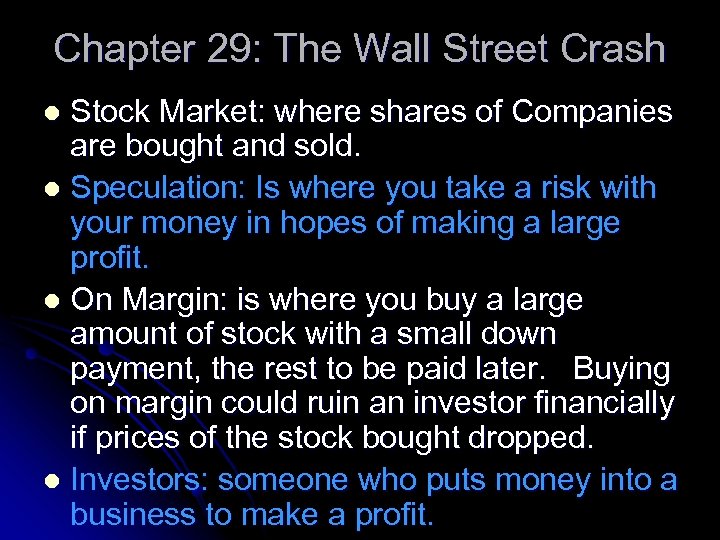 Chapter 29: The Wall Street Crash

- Stock Market: where shares of Companies are bought and sold.
- Speculation: Is where you take a risk with your money in hopes of making a large profit.
- On Margin: is where you buy a large amount of stock with a small down payment, the rest to be paid later. Buying on margin could ruin an investor financially if prices of the stock bought dropped.
- Investors: someone who puts money into a business to make a profit.